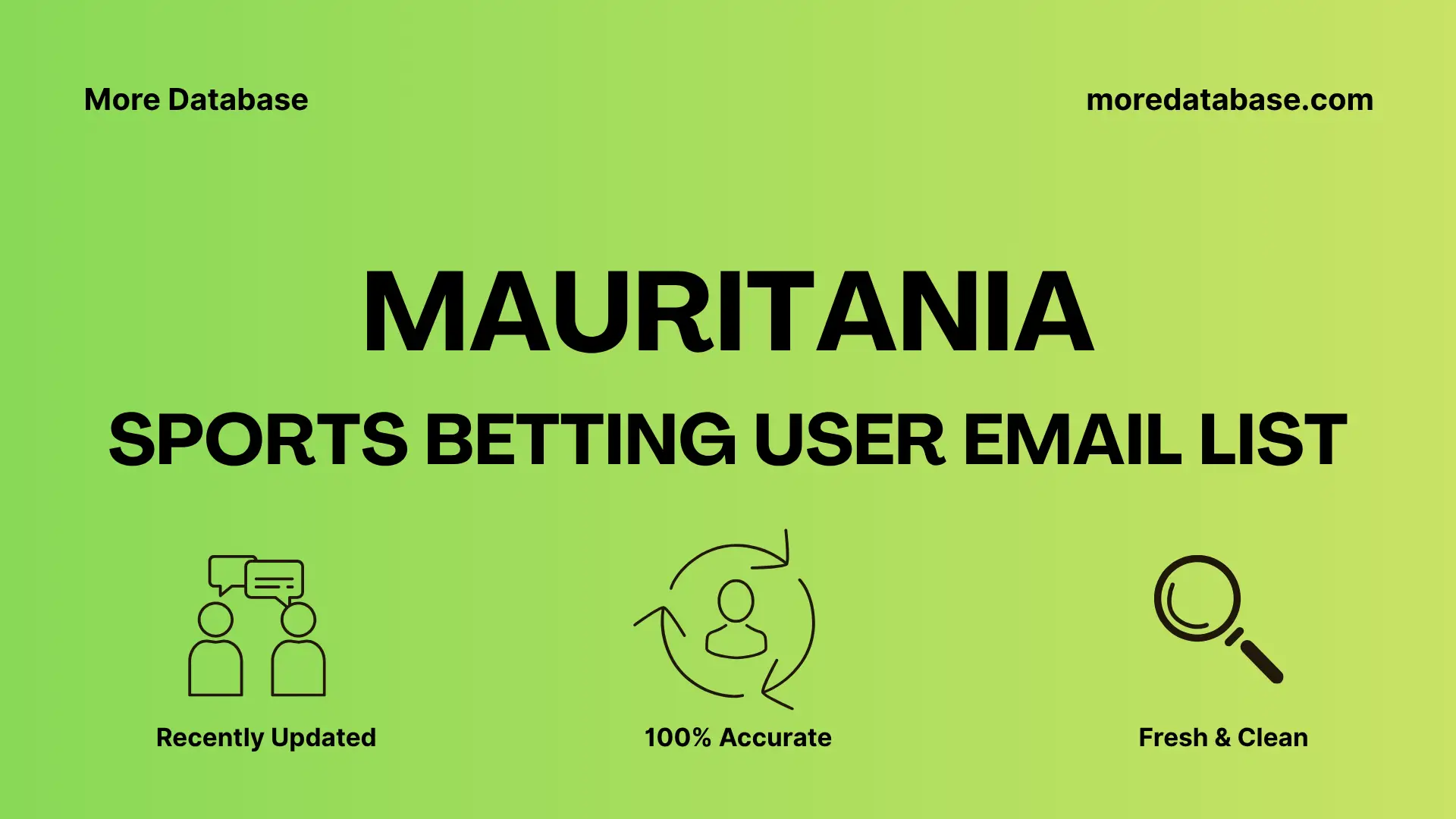 More Database

moredatabase.com

MAURITANIA

SPORTS BETTING USER EMAIL LIST

Recently Updated

100% Accurate

Fresh & Clean